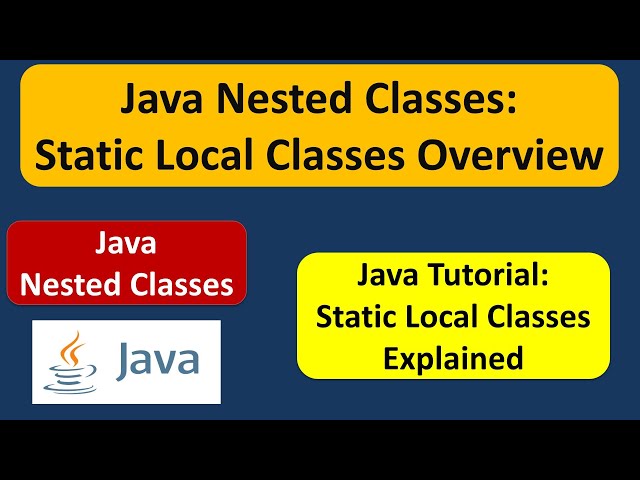 Java Nested Classes:
Static Local Classes Overview

Java
Nested Classes

Java

Java Tutorial:
Static Local Classes
Explained